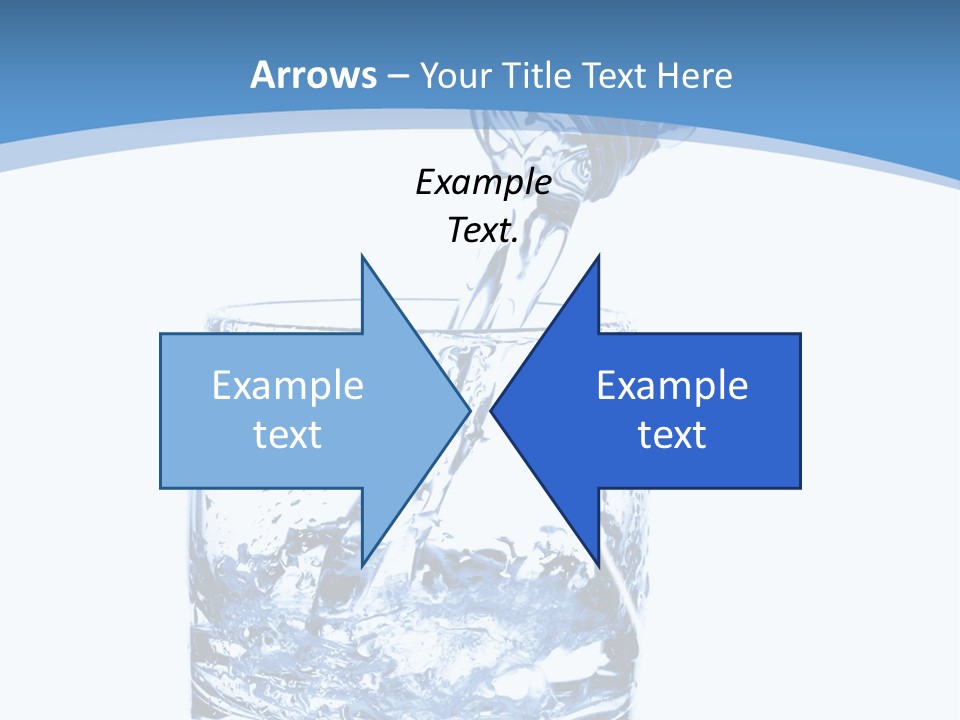 Arrows – Your Title Text Here

Example Text.

Example text

Example text